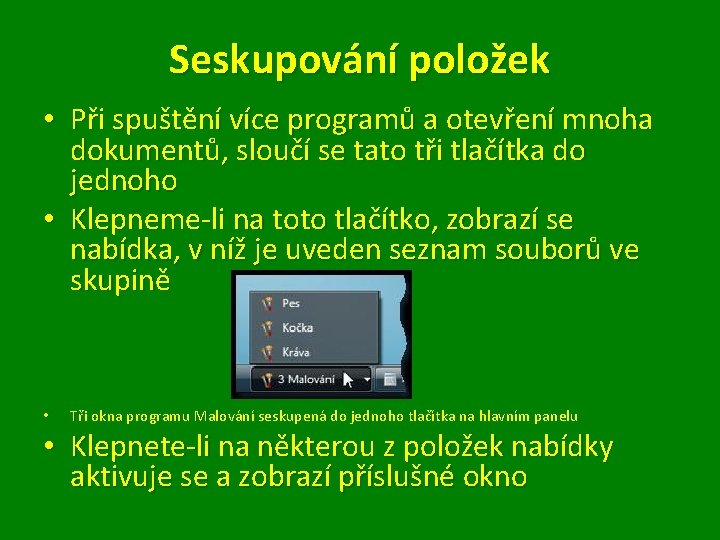 Seskupování položek

• Při spuštění více programů a otevření mnoha dokumentů, sloučí se tato tři tlačítka do jednoho

• Klepneme-li na toto tlačítko, zobrazí se nabídka, v níž je uveden seznam souborů ve skupině

Pes
Kočka
Kráva
3 Malování

• Tři okna programu Malování seskupená do jednoho tlačítka na hlavním panelu

• Klepnete-li na některou z položek nabídky aktivuje se a zobrazí příslušné okno